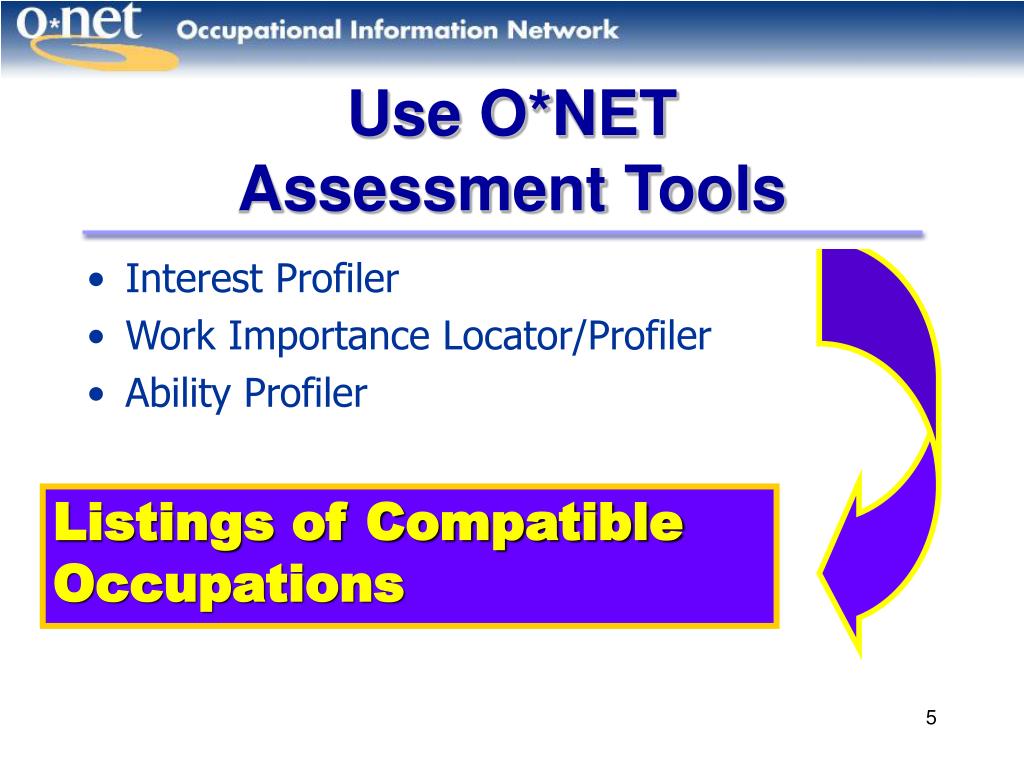 O*net Occupational Information Network

Use O*NET Assessment Tools

• Interest Profiler
• Work Importance Locator/Profiler
• Ability Profiler

Listings of Compatible Occupations

5